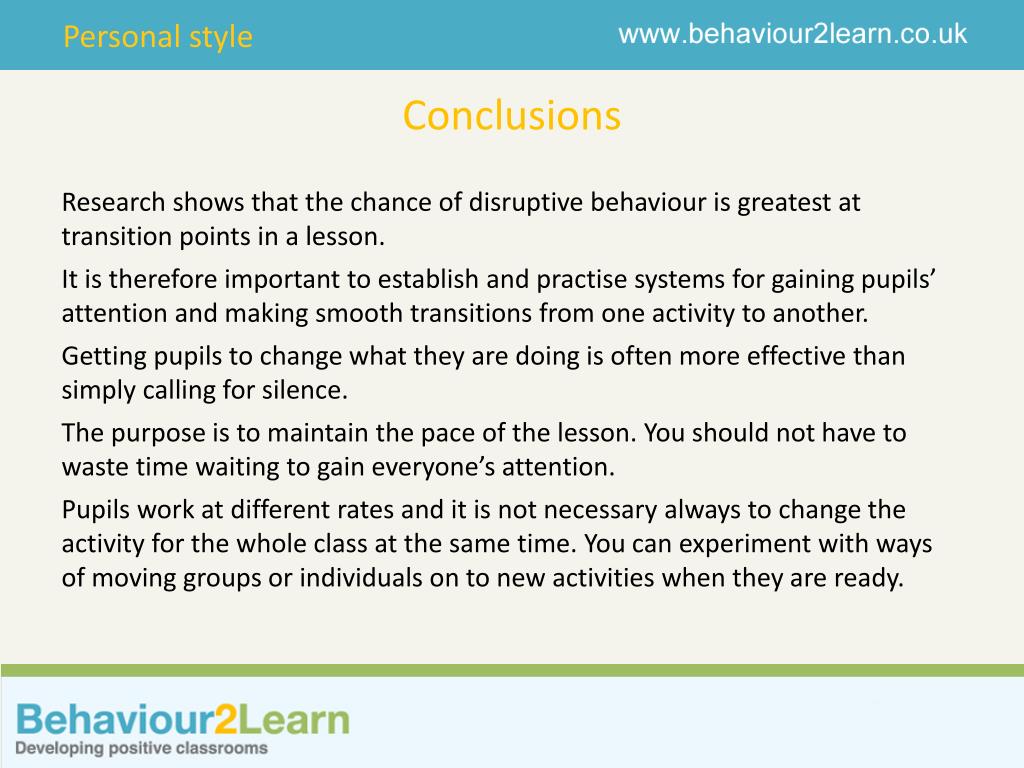 Personal style

www.behaviour2learn.co.uk

Conclusions

Research shows that the chance of disruptive behaviour is greatest at transition points in a lesson.

It is therefore important to establish and practise systems for gaining pupils' attention and making smooth transitions from one activity to another.

Getting pupils to change what they are doing is often more effective than simply calling for silence.

The purpose is to maintain the pace of the lesson. You should not have to waste time waiting to gain everyone's attention.

Pupils work at different rates and it is not necessary always to change the activity for the whole class at the same time. You can experiment with ways of moving groups or individuals on to new activities when they are ready.

Behaviour2Learn
Developing positive classrooms